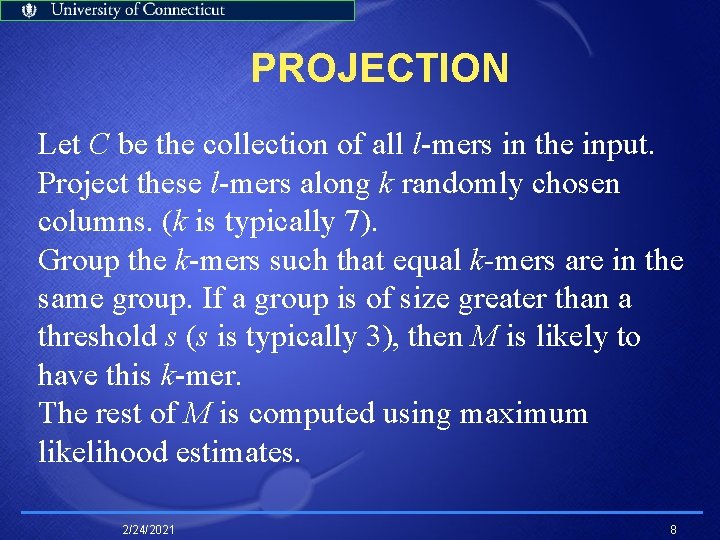 University of Connecticut

PROJECTION

Let $C$ be the collection of all $l$-mers in the input. Project these $l$-mers along $k$ randomly chosen columns. ($k$ is typically 7).
Group the $k$-mers such that equal $k$-mers are in the same group. If a group is of size greater than a threshold $s$ ($s$ is typically 3), then $M$ is likely to have this $k$-mer.
The rest of $M$ is computed using maximum likelihood estimates.

2/24/2021

8